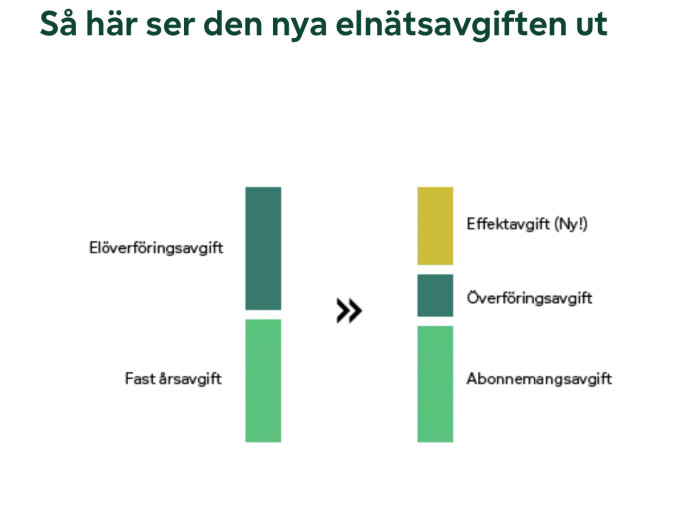 Så här ser den nya elnätsavgiften ut

Elöverföringsavgift

Fast årsavgift

»

Effektavgift (Ny!)

Överföringsavgift

Abonnemangsavgift